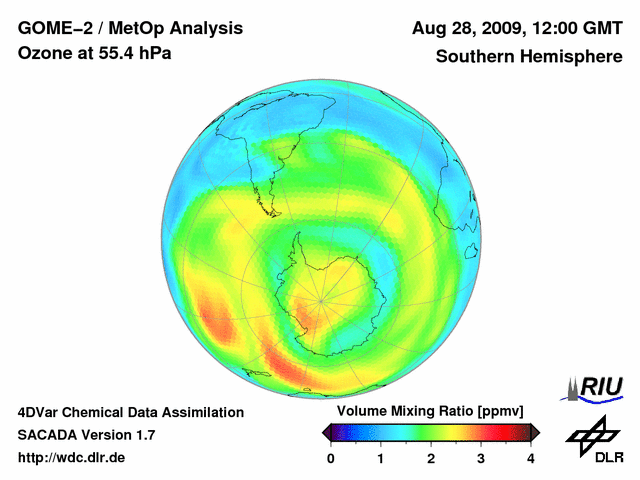 GOME–2 / MetOp Analysis
Ozone at 55.4 hPa

Aug 28, 2009, 12:00 GMT
Southern Hemisphere

4DVar Chemical Data Assimilation
SACADA Version 1.7
http://wdc.dlr.de

Volume Mixing Ratio [ppmv]
0 1 2 3 4

RIU

DLR